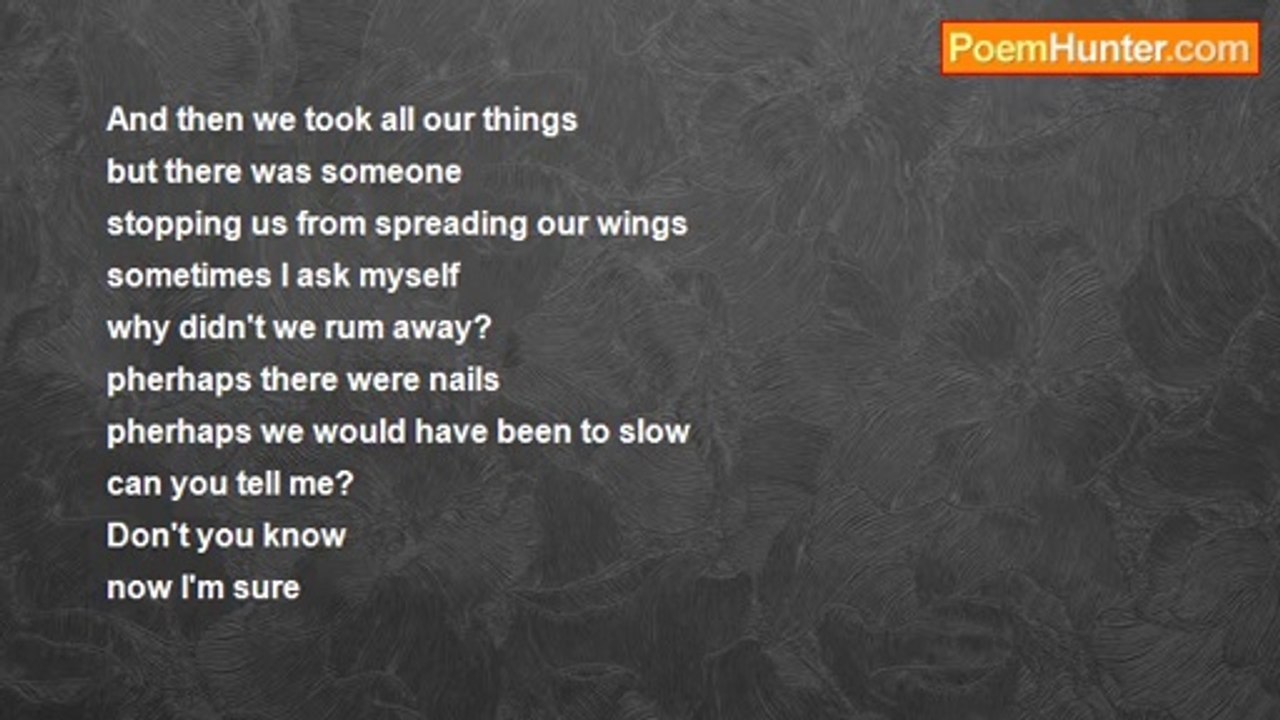 PoemHunter.com

And then we took all our things
but there was someone
stopping us from spreading our wings
sometimes I ask myself
why didn't we rum away?
pherhaps there were nails
pherhaps we would have been to slow
can you tell me?
Don't you know
now I'm sure